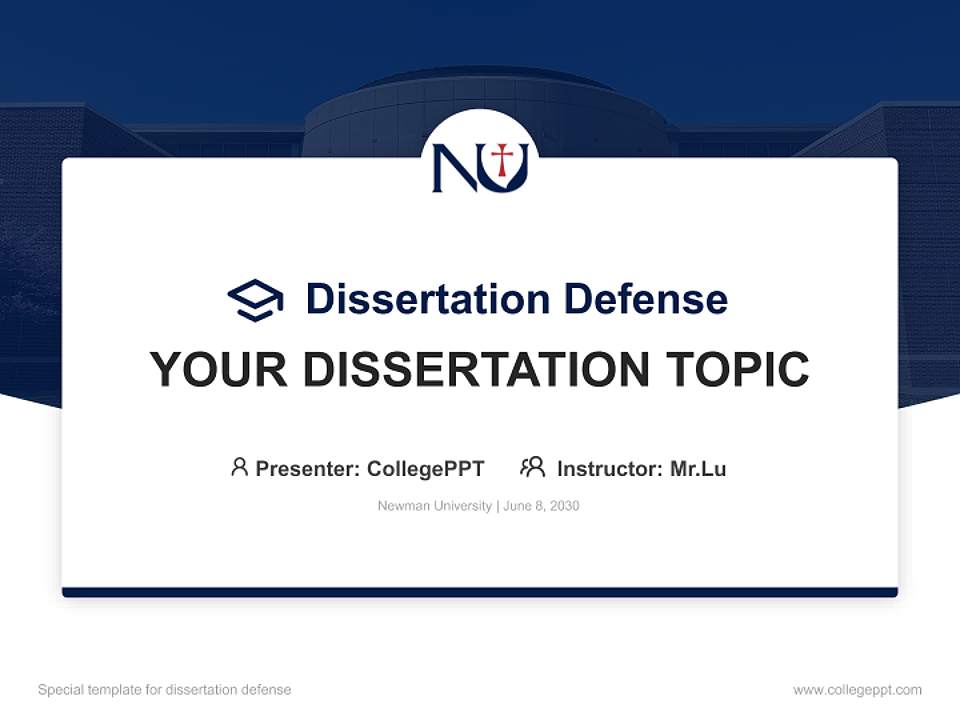 NU

Dissertation Defense

YOUR DISSERTATION TOPIC

Presenter: CollegePPT Instructor: Mr.Lu

Newman University | June 8, 2030

Special template for dissertation defense

www.collegeppt.com